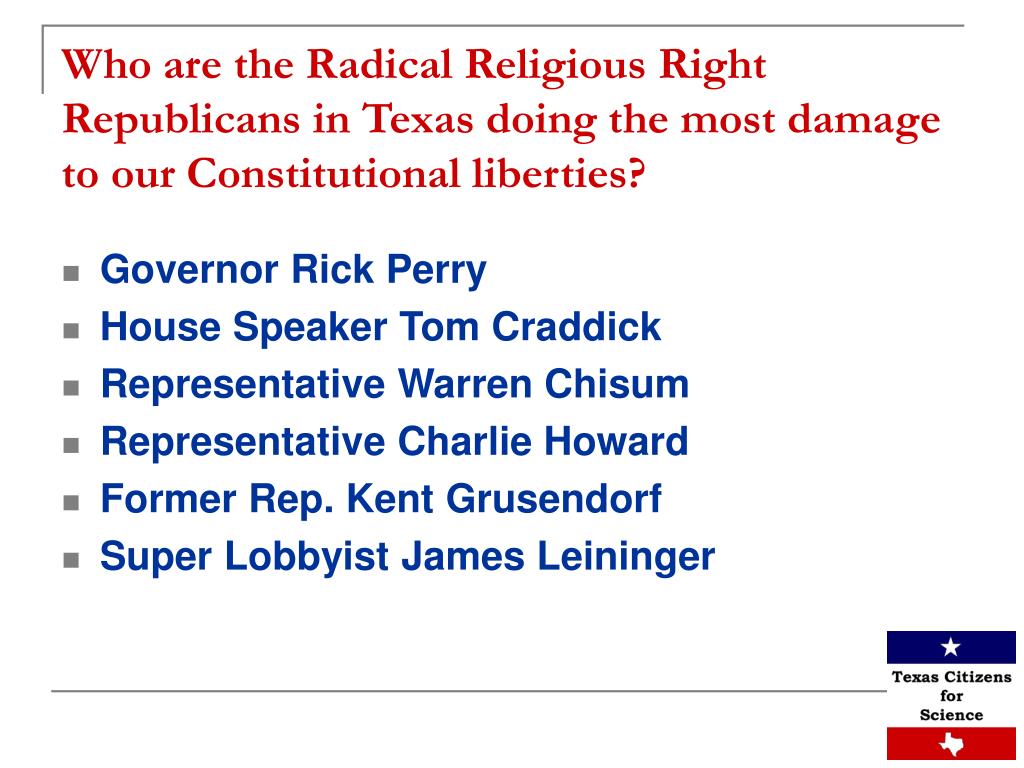 Who are the Radical Religious Right Republicans in Texas doing the most damage to our Constitutional liberties?

- Governor Rick Perry
- House Speaker Tom Craddick
- Representative Warren Chisum
- Representative Charlie Howard
- Former Rep. Kent Grusendorf
- Super Lobbyist James Leininger

Texas Citizens for Science